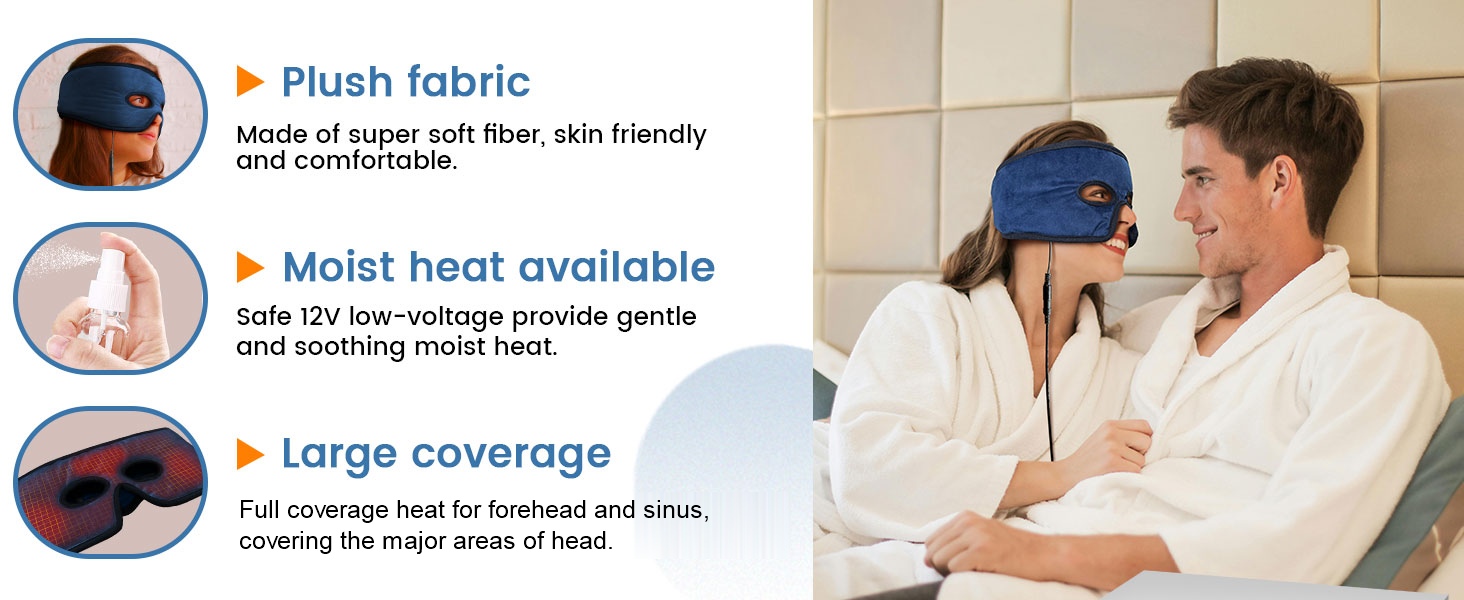 Plush fabric
Made of super soft fiber, skin friendly and comfortable.

Moist heat available
Safe 12V low-voltage provide gentle and soothing moist heat.

Large coverage
Full coverage heat for forehead and sinus, covering the major areas of head.